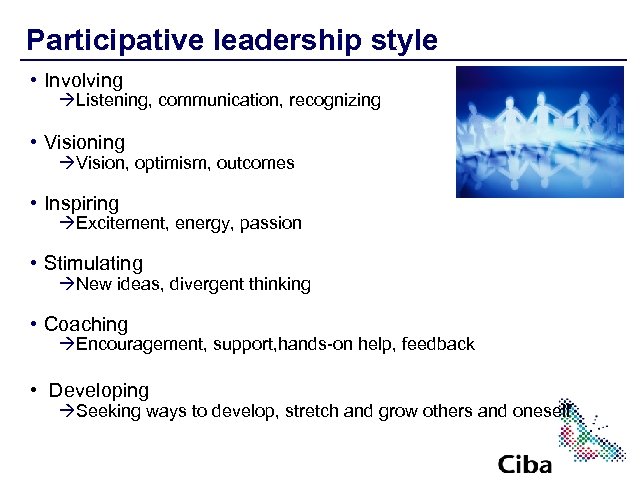 Participative leadership style

• Involving
→Listening, communication, recognizing

• Visioning
→Vision, optimism, outcomes

• Inspiring
→Excitement, energy, passion

• Stimulating
→New ideas, divergent thinking

• Coaching
→Encouragement, support,hands-on help, feedback

• Developing
→Seeking ways to develop, stretch and grow others and oneself

Ciba